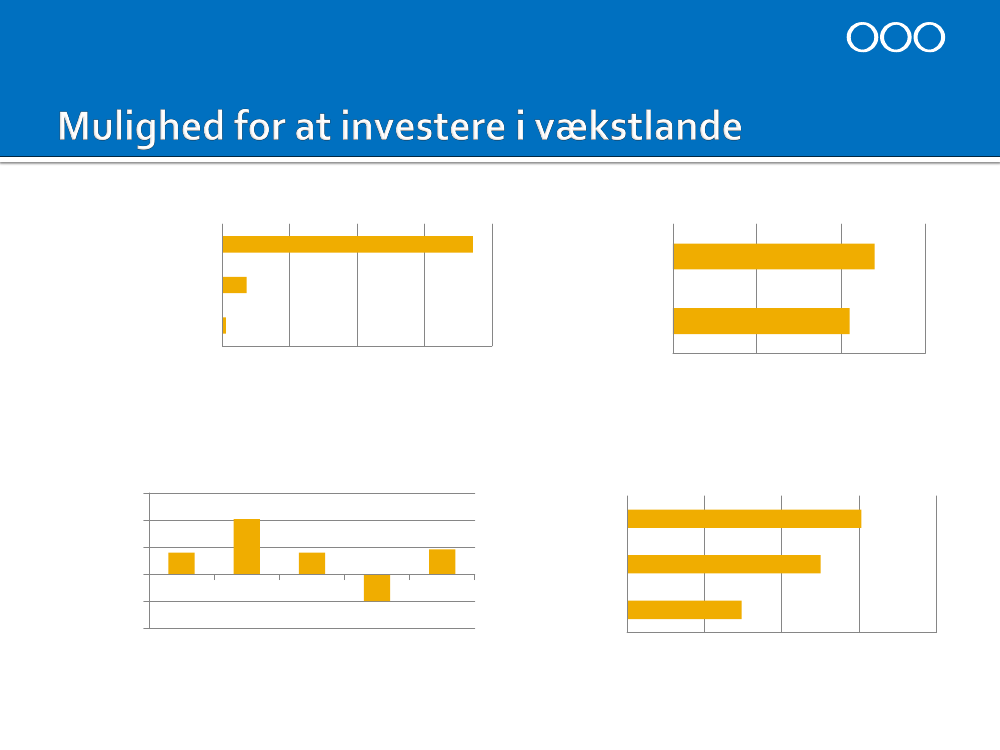 Mulighed for at investere i vækstlande